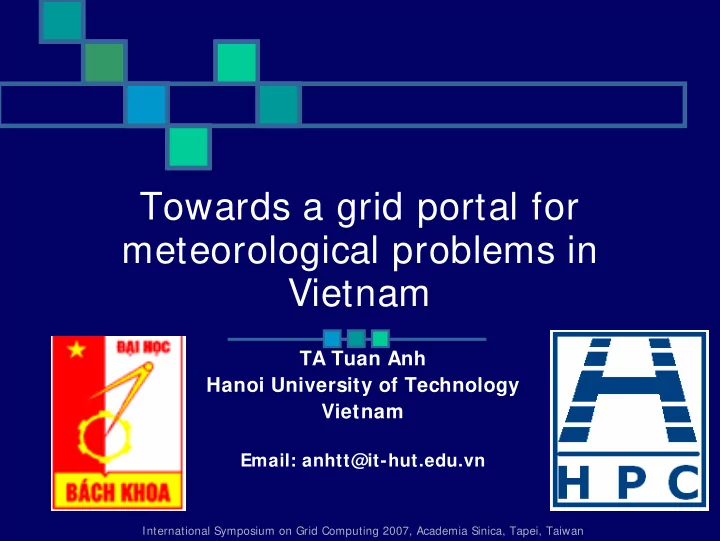 Towards a grid portal for meteorological problems in Vietnam

ĐẠI HỌC
BÁCH KHOA

TA Tuan Anh
Hanoi University of Technology
Vietnam

Email: anhtt@it-hut.edu.vn

H P C

International Symposium on Grid Computing 2007, Academia Sinica, Tapei, Taiwan